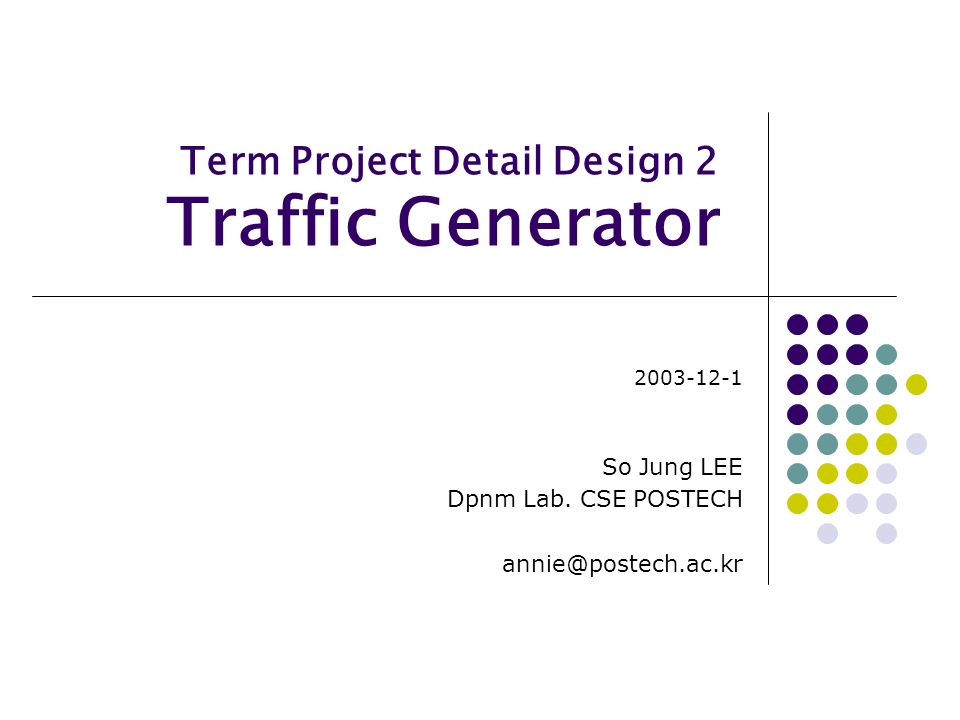 Term Project Detail Design 2
Traffic Generator

2003-12-1

So Jung LEE
Dpnm Lab. CSE POSTECH

annie@postech.ac.kr